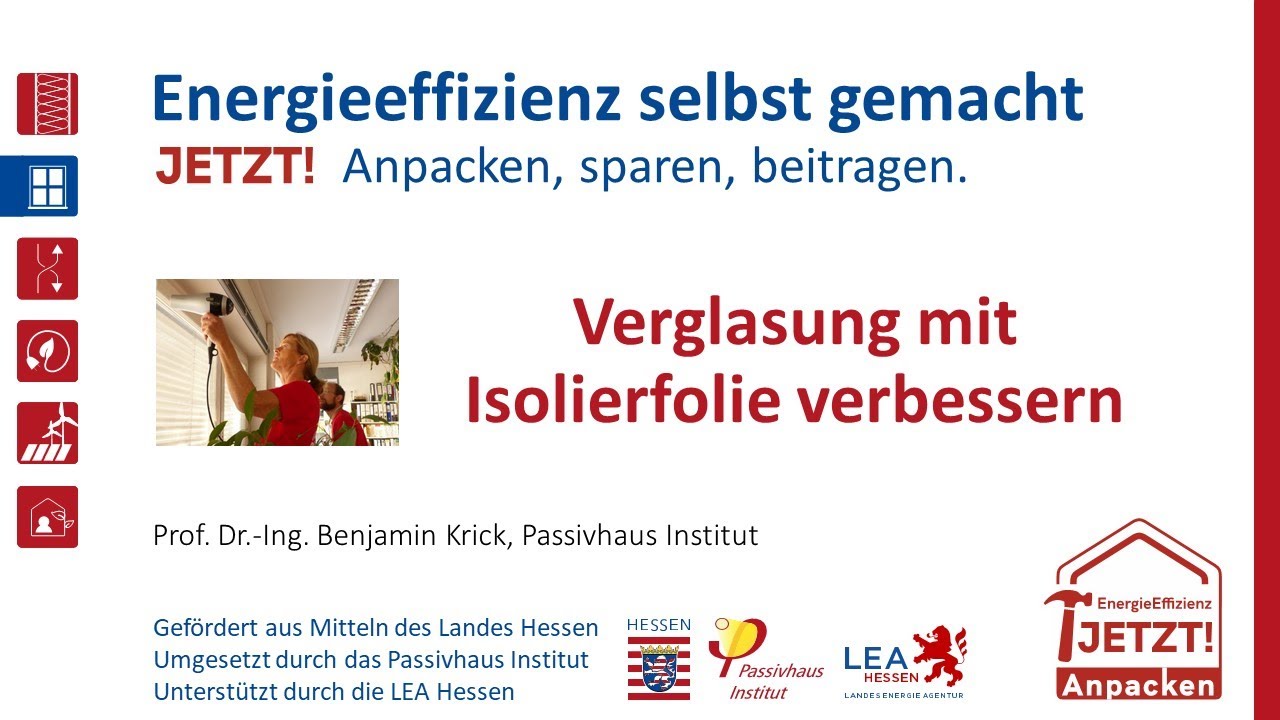 Energieeffizienz selbst gemacht
JETZT! Anpacken, sparen, beitragen.

Verglasung mit Isolierfolie verbessern

Prof. Dr.-Ing. Benjamin Krick, Passivhaus Institut

Gefördert aus Mitteln des Landes Hessen
Umgesetzt durch das Passivhaus Institut
Unterstützt durch die LEA Hessen

HESSEN

Passivhaus Institut

LEA HESSEN
LANDESENERGIEAGENTUR

EnergieEffizienz
JETZT!
Anpacken